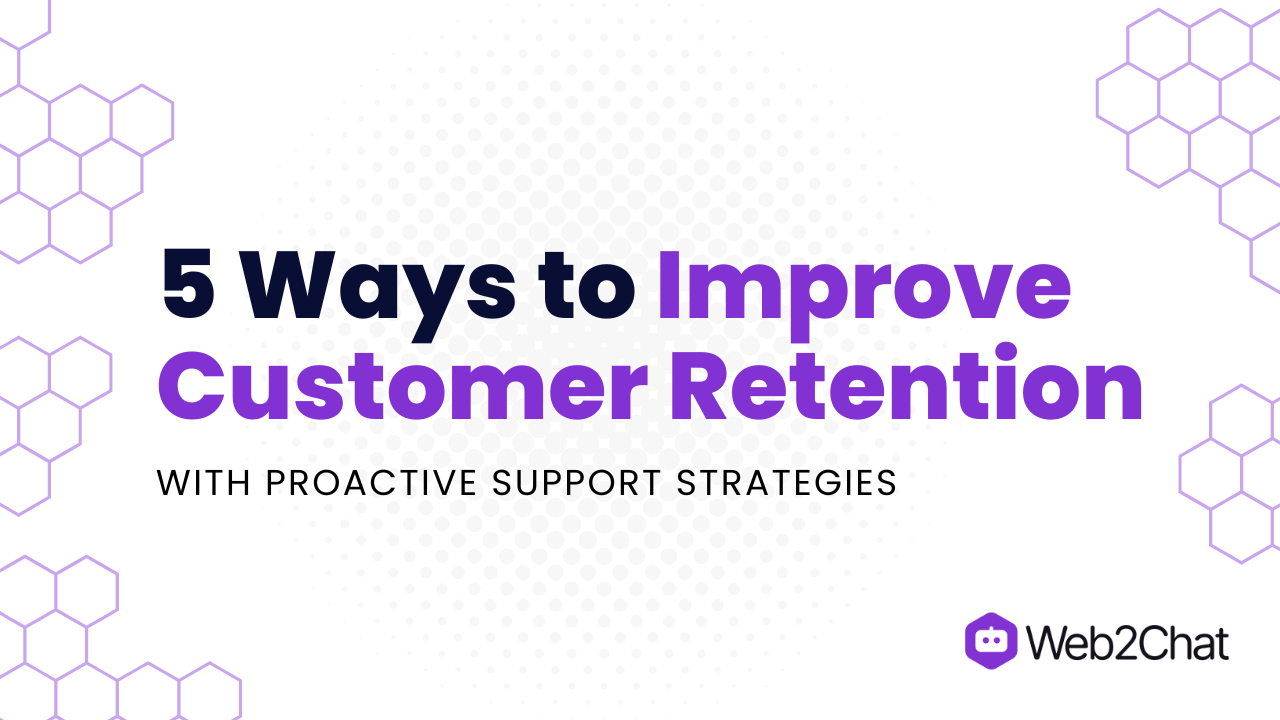 5 Ways to Improve Customer Retention

WITH PROACTIVE SUPPORT STRATEGIES

Web2Chat